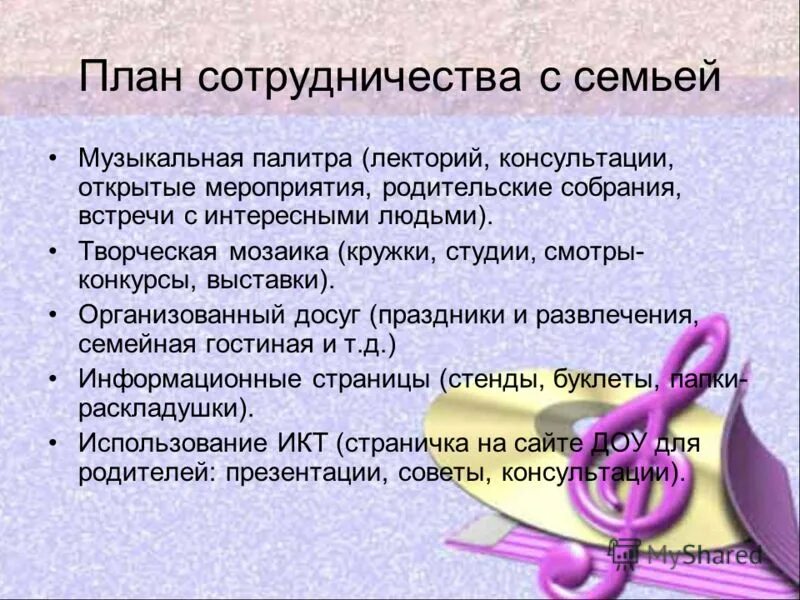 План сотрудничества с семьей

• Музыкальная палитра (лекторий, консультации, открытые мероприятия, родительские собрания, встречи с интересными людьми).
• Творческая мозаика (кружки, студии, смотры-конкурсы, выставки).
• Организованный досуг (праздники и развлечения, семейная гостиная и т.д.)
• Информационные страницы (стенды, буклеты, папки-раскладушки).
• Использование ИКТ (страничка на сайте ДОУ для родителей: презентации, советы, консультации).

MyShared